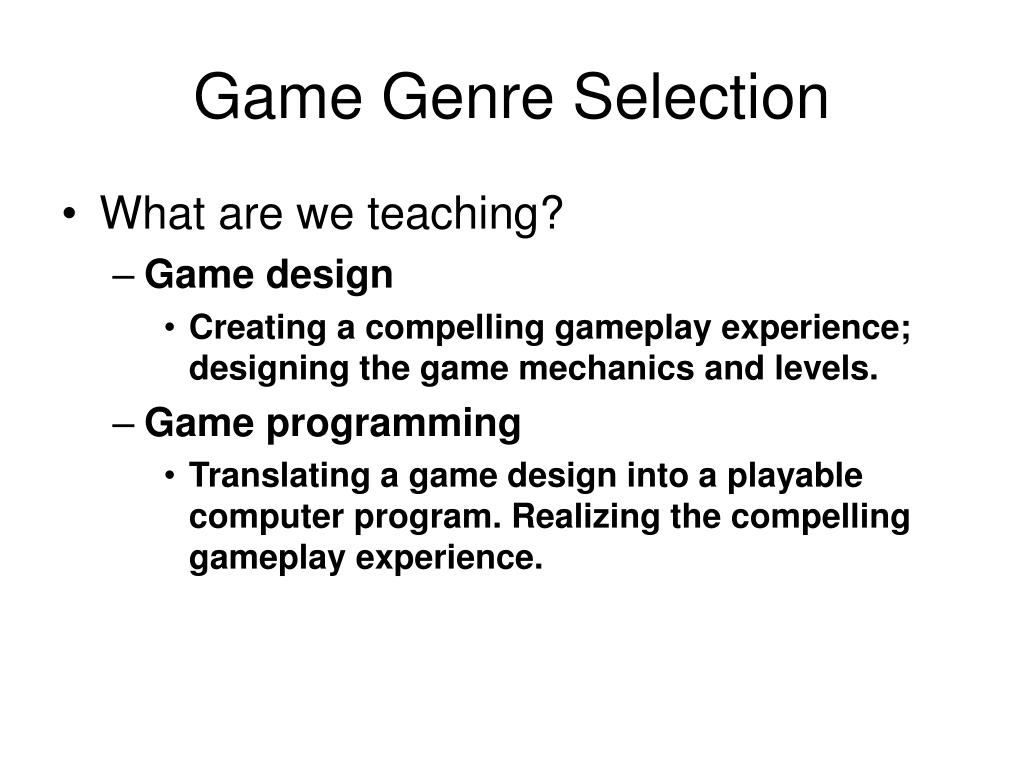 Game Genre Selection

• What are we teaching?
– Game design
• Creating a compelling gameplay experience; designing the game mechanics and levels.
– Game programming
• Translating a game design into a playable computer program. Realizing the compelling gameplay experience.